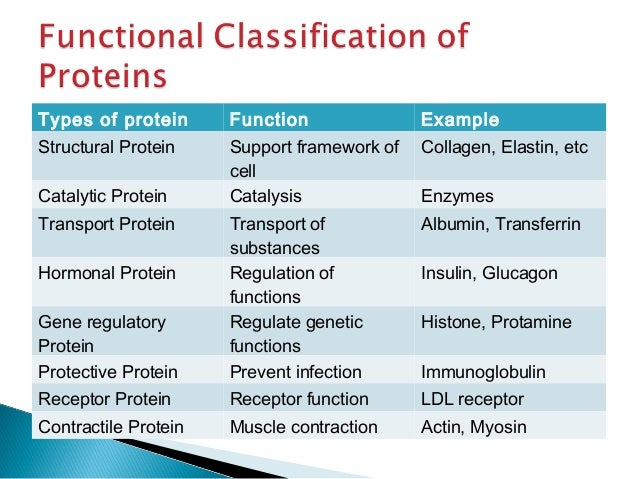 Functional Classification of Proteins

| Types of protein | Function | Example |
|---|---|---|
| Structural Protein | Support framework of cell | Collagen, Elastin, etc |
| Catalytic Protein | Catalysis | Enzymes |
| Transport Protein | Transport of substances | Albumin, Transferrin |
| Hormonal Protein | Regulation of functions | Insulin, Glucagon |
| Gene regulatory Protein | Regulate genetic functions | Histone, Protamine |
| Protective Protein | Prevent infection | Immunoglobulin |
| Receptor Protein | Receptor function | LDL receptor |
| Contractile Protein | Muscle contraction | Actin, Myosin |